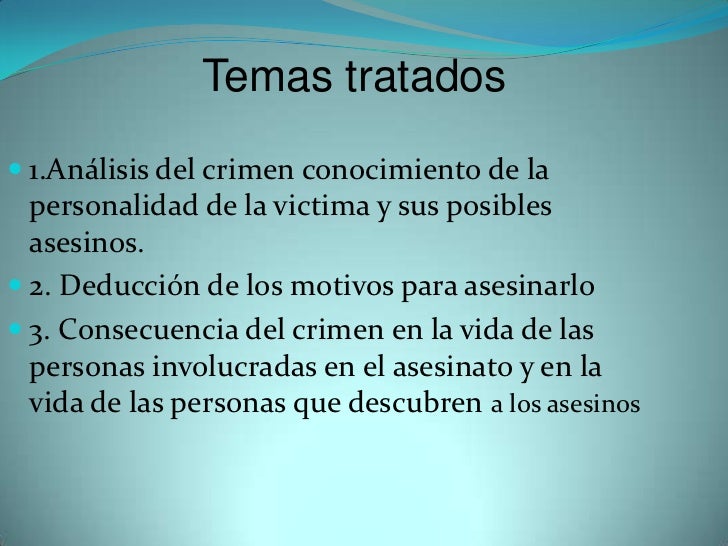 Temas tratados

1.Análisis del crimen conocimiento de la personalidad de la victima y sus posibles asesinos.

2. Deducción de los motivos para asesinarlo

3. Consecuencia del crimen en la vida de las personas involucradas en el asesinato y en la vida de las personas que descubren a los asesinos